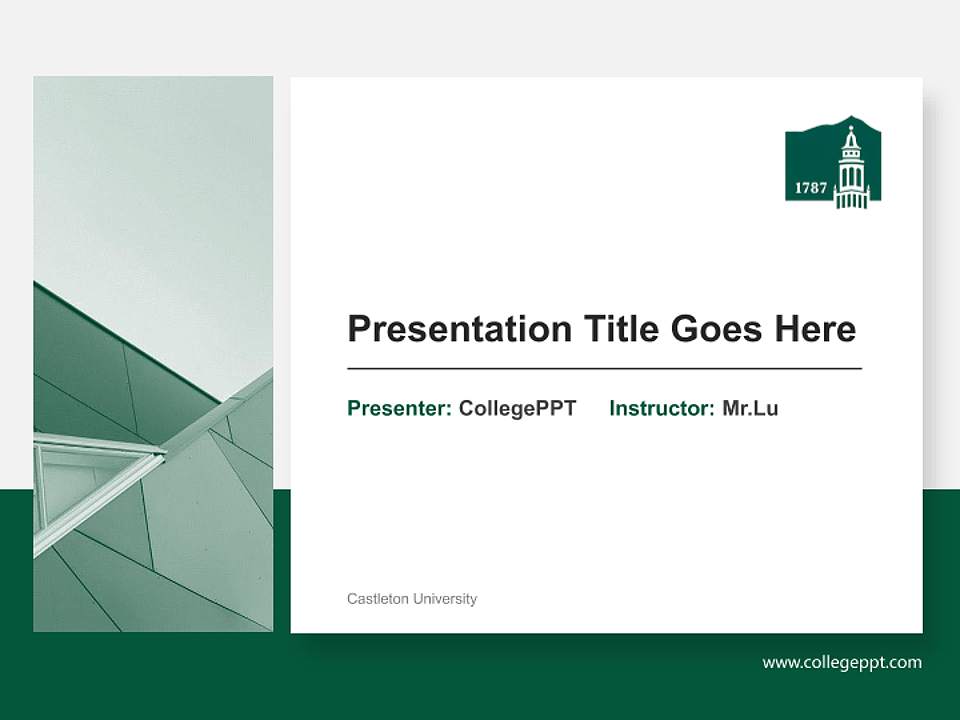 1787

Presentation Title Goes Here

Presenter: CollegePPT Instructor: Mr.Lu

Castleton University

www.collegeppt.com